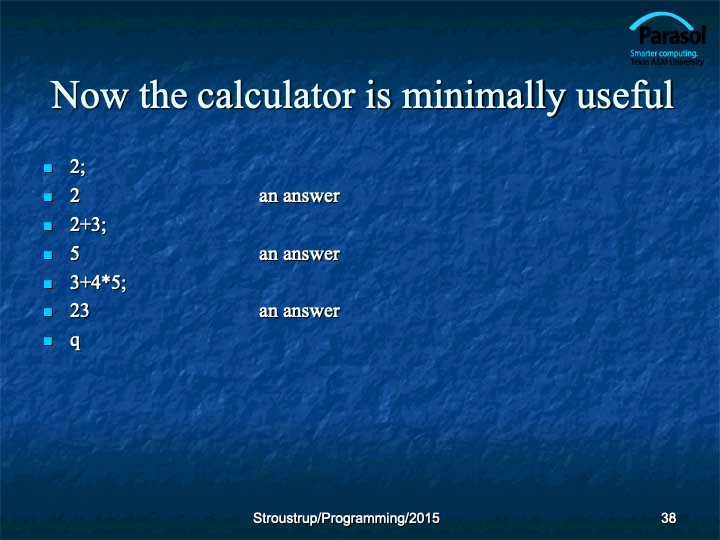 Parasol
Smarter computing.
Texas A&M University

Now the calculator is minimally useful

- 2;
- 2 an answer
- 2+3;
- 5 an answer
- 3+4*5;
- 23 an answer
- q

Stroustrup/Programming/2015

38